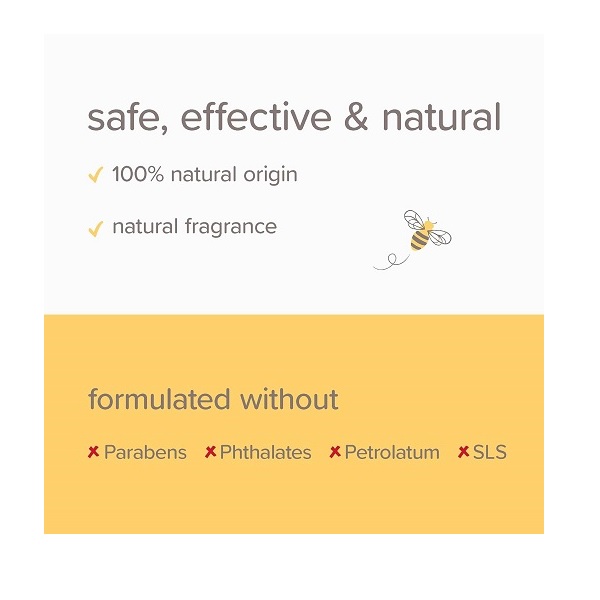 safe, effective & natural

✓ 100% natural origin

✓ natural fragrance

formulated without

✗ Parabens ✗ Phthalates ✗ Petrolatum ✗ SLS